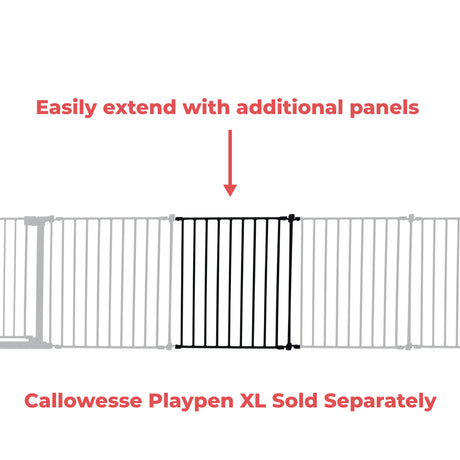 Easily extend with additional panels

Callowesse Playpen XL Sold Separately